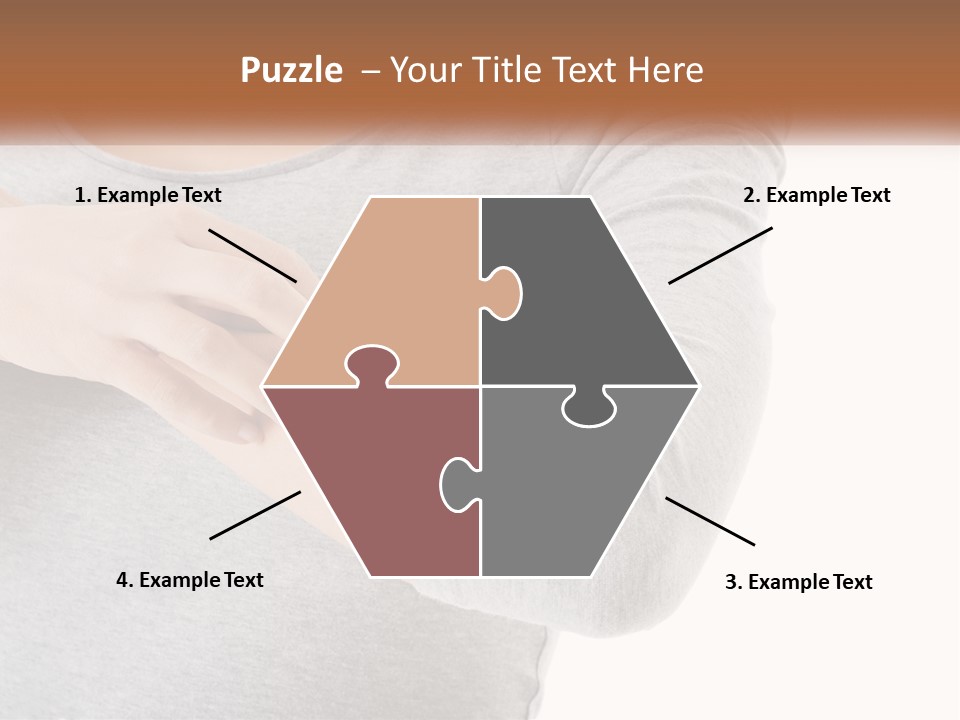 Puzzle – Your Title Text Here

1. Example Text

2. Example Text

4. Example Text

3. Example Text